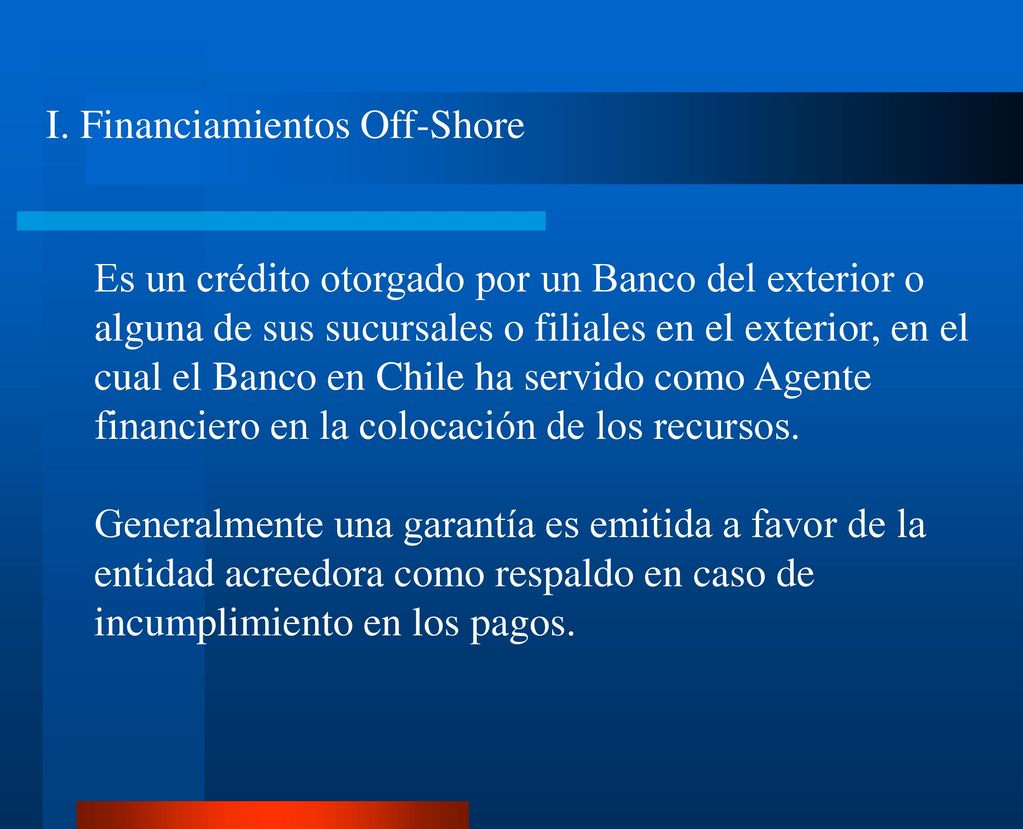 I. Financiamientos Off-Shore

Es un crédito otorgado por un Banco del exterior o alguna de sus sucursales o filiales en el exterior, en el cual el Banco en Chile ha servido como Agente financiero en la colocación de los recursos.

Generalmente una garantía es emitida a favor de la entidad acreedora como respaldo en caso de incumplimiento en los pagos.